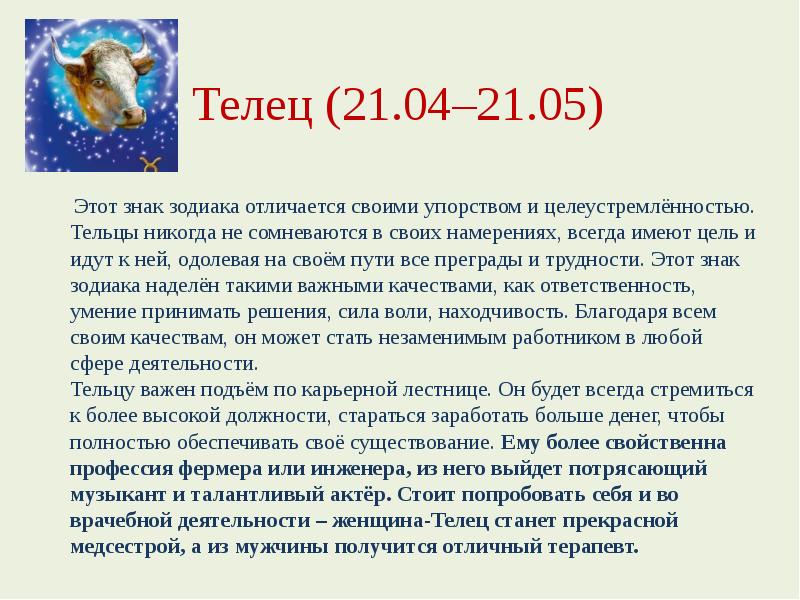 Телец (21.04–21.05)

Этот знак зодиака отличается своими упорством и целеустремлённостью. Тельцы никогда не сомневаются в своих намерениях, всегда имеют цель и идут к ней, одолевая на своём пути все преграды и трудности. Этот знак зодиака наделён такими важными качествами, как ответственность, умение принимать решения, сила воли, находчивость. Благодаря всем своим качествам, он может стать незаменимым работником в любой сфере деятельности.
Тельцу важен подъём по карьерной лестнице. Он будет всегда стремиться к более высокой должности, стараться заработать больше денег, чтобы полностью обеспечивать своё существование. Ему более свойственна профессия фермера или инженера, из него выйдет потрясающий музыкант и талантливый актёр. Стоит попробовать себя и во врачебной деятельности – женщина-Телец станет прекрасной медсестрой, а из мужчины получится отличный терапевт.